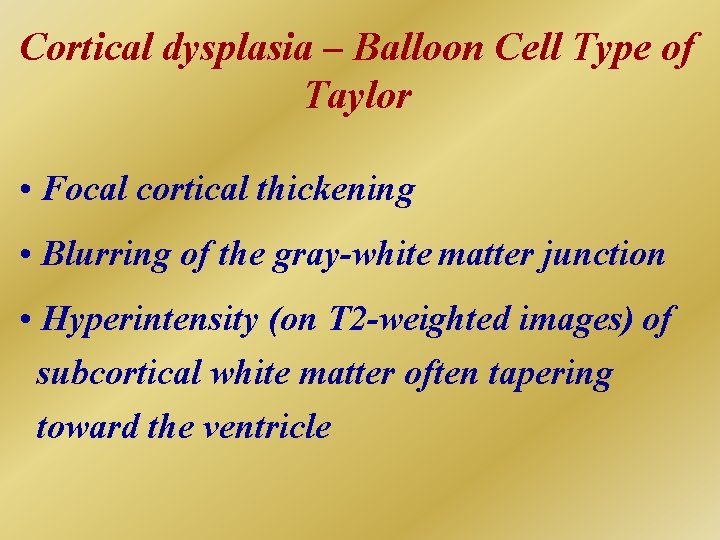 Cortical dysplasia – Balloon Cell Type of Taylor

• Focal cortical thickening

• Blurring of the gray-white matter junction

• Hyperintensity (on T2-weighted images) of subcortical white matter often tapering toward the ventricle